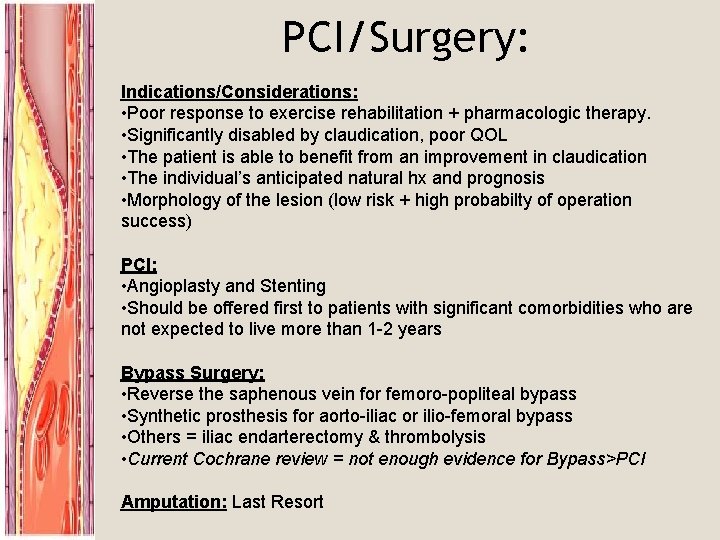 PCI/Surgery:

Indications/Considerations:
•Poor response to exercise rehabilitation + pharmacologic therapy.
•Significantly disabled by claudication, poor QOL
•The patient is able to benefit from an improvement in claudication
•The individual's anticipated natural hx and prognosis
•Morphology of the lesion (low risk + high probabilty of operation success)

PCI:
•Angioplasty and Stenting
•Should be offered first to patients with significant comorbidities who are not expected to live more than 1-2 years

Bypass Surgery:
•Reverse the saphenous vein for femoro-popliteal bypass
•Synthetic prosthesis for aorto-iliac or ilio-femoral bypass
•Others = iliac endarterectomy & thrombolysis
•Current Cochrane review = not enough evidence for Bypass>PCI

Amputation: Last Resort